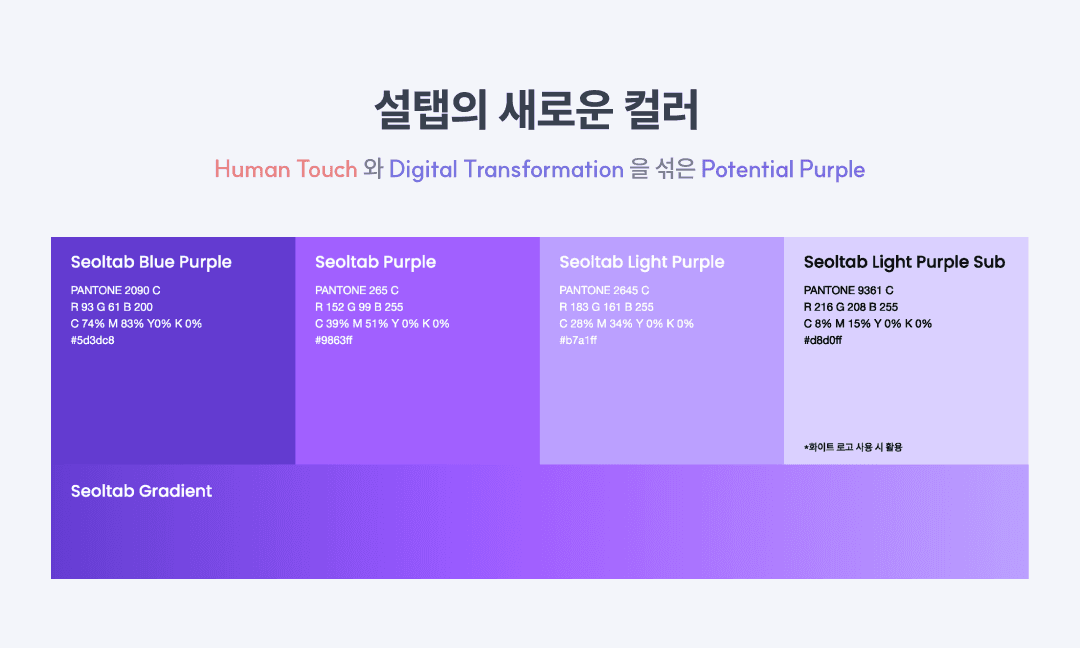 설탭의 새로운 컬러

Human Touch 와 Digital Transformation 을 섞은 Potential Purple

Seoltab Blue Purple
PANTONE 2090 C
R 93 G 61 B 200
C 74% M 83% Y0% K 0%
#5d3dc8

Seoltab Purple
PANTONE 265 C
R 152 G 99 B 255
C 39% M 51% Y 0% K 0%
#9863ff

Seoltab Light Purple
PANTONE 2645 C
R 183 G 161 B 255
C 28% M 34% Y 0% K 0%
#b7a1ff

Seoltab Light Purple Sub
PANTONE 9361 C
R 216 G 208 B 255
C 8% M 15% Y 0% K 0%
#d8d0ff

*화이트 로고 사용 시 활용

Seoltab Gradient